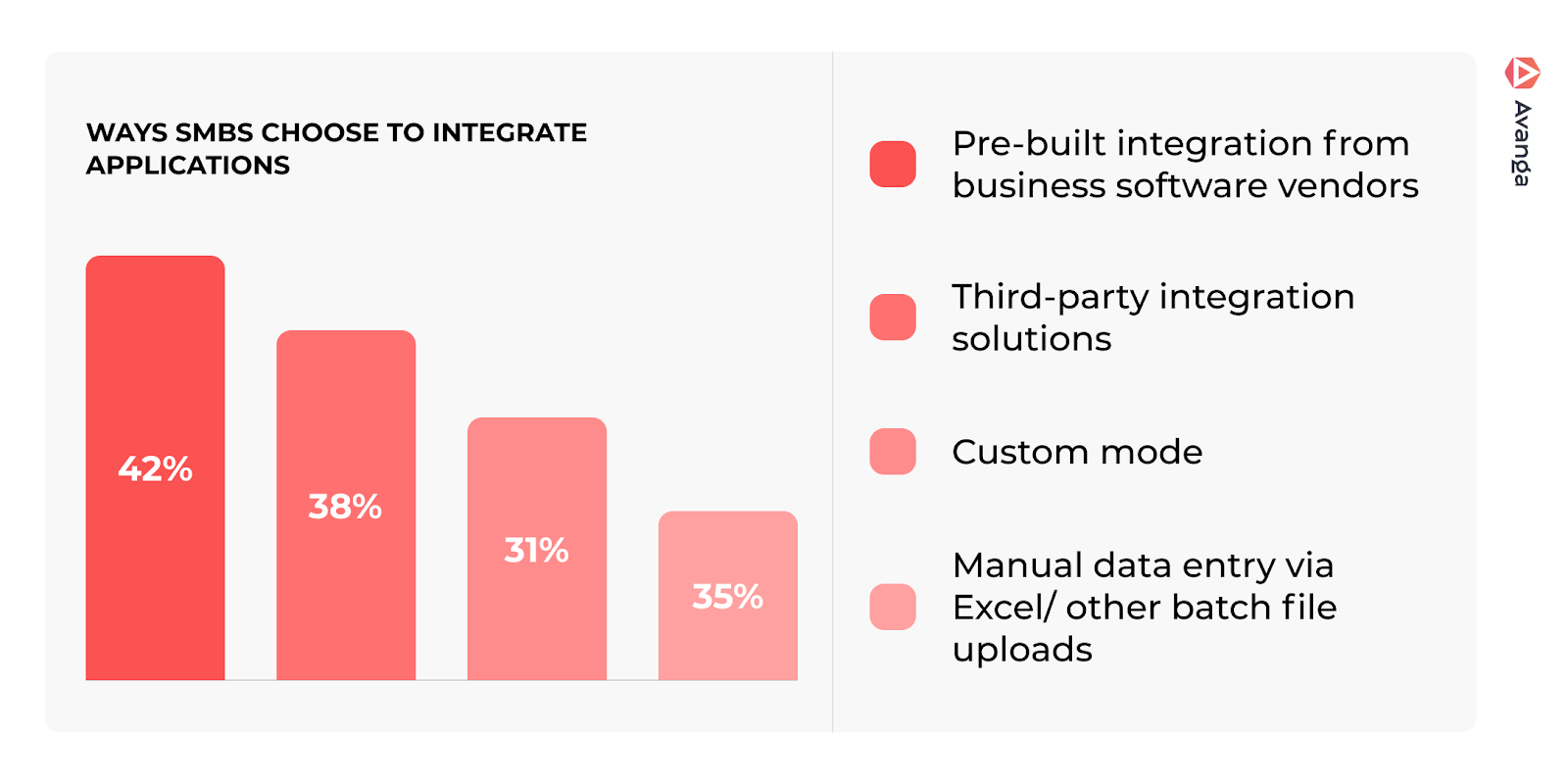 WAYS SMBS CHOOSE TO INTEGRATE APPLICATIONS

42%

38%

31%

35%

Pre-built integration from business software vendors

Third-party integration solutions

Custom mode

Manual data entry via Excel/ other batch file uploads

Avanga